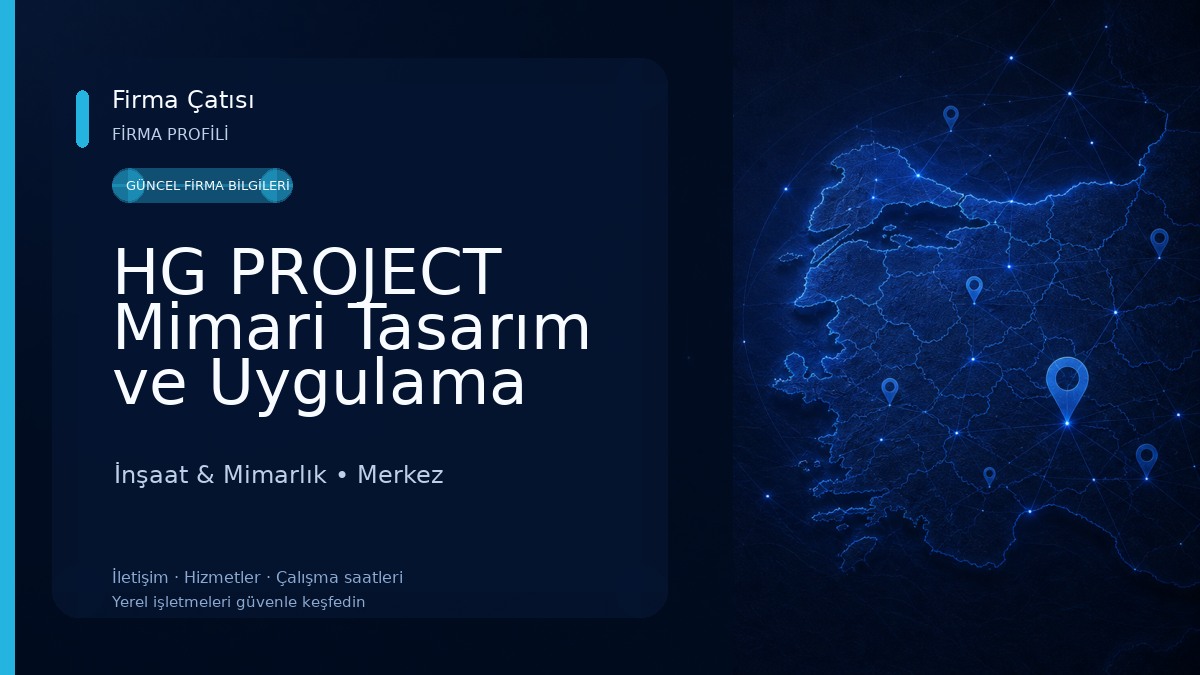 Firma Çatısı
FİRMA PROFİLİ

GÜNCEL FİRMA BİLGİLERİ

HG PROJECT Mimari Tasarım ve Uygulama

İnşaat & Mimarlık • Merkez

İletişim · Hizmetler · Çalışma saatleri
Yerel işletmeleri güvenle keşfedin